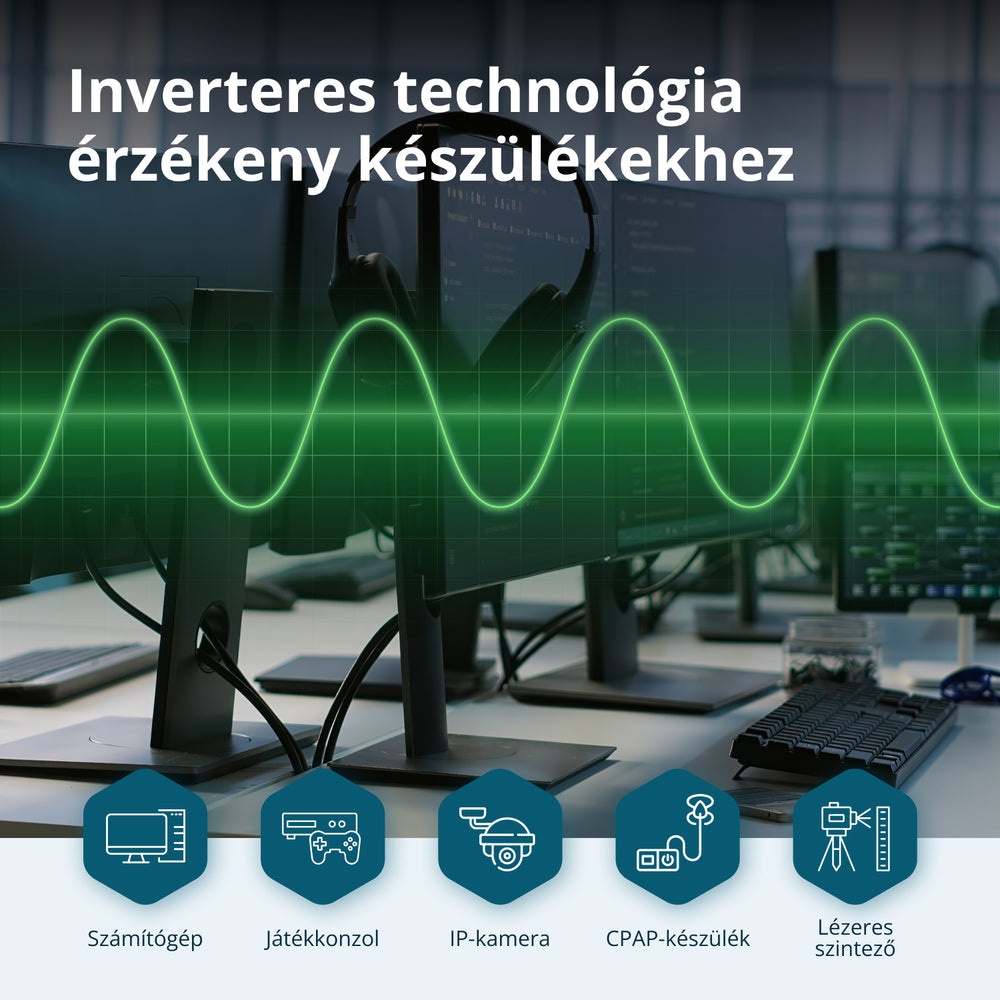 Inverteres technológia érzékeny készülékekhez

Számítógép

Játékkonzol

IP-kamera

CPAP-készülék

Lézeres szintező